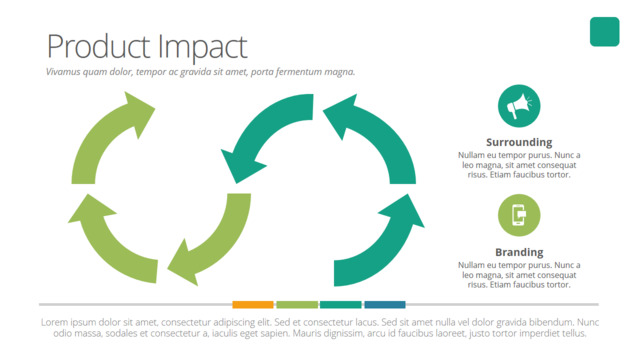 Product Impact

Vivamus quam dolor, tempor ac gravida sit amet, porta fermentum magna.

Surrounding

Nullam eu tempor purus. Nunc a leo magna, sit amet consequat risus. Etiam faucibus tortor.

Branding

Nullam eu tempor purus. Nunc a leo magna, sit amet consequat risus. Etiam faucibus tortor.

Lorem ipsum dolor sit amet, consectetur adipiscing elit. Sed et consectetur lacus. Sed sit amet nulla vel dolor gravida bibendum. Nunc odio massa, sodales et consectetur a, iaculis eget sapien. Mauris dignissim, arcu id faucibus laoreet, justo tortor imperdiet tellus.